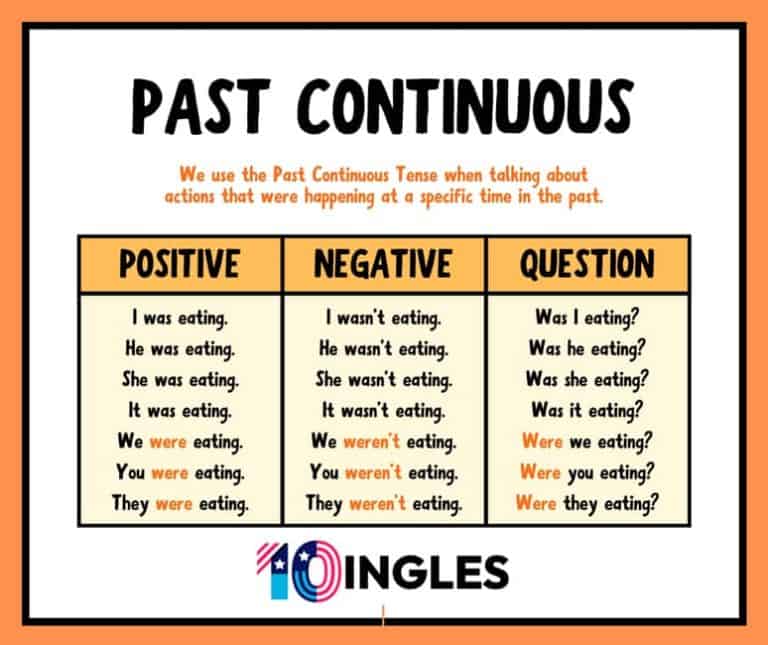 PAST CONTINUOUS

We use the Past Continuous Tense when talking about actions that were happening at a specific time in the past.

| POSITIVE | NEGATIVE | QUESTION |
|---|---|---|
| I was eating. | I wasn't eating. | Was I eating? |
| He was eating. | He wasn't eating. | Was he eating? |
| She was eating. | She wasn't eating. | Was she eating? |
| It was eating. | It wasn't eating. | Was it eating? |
| We were eating. | We weren't eating. | Were we eating? |
| You were eating. | You weren't eating. | Were you eating? |
| They were eating. | They weren't eating. | Were they eating? |

10INGLES